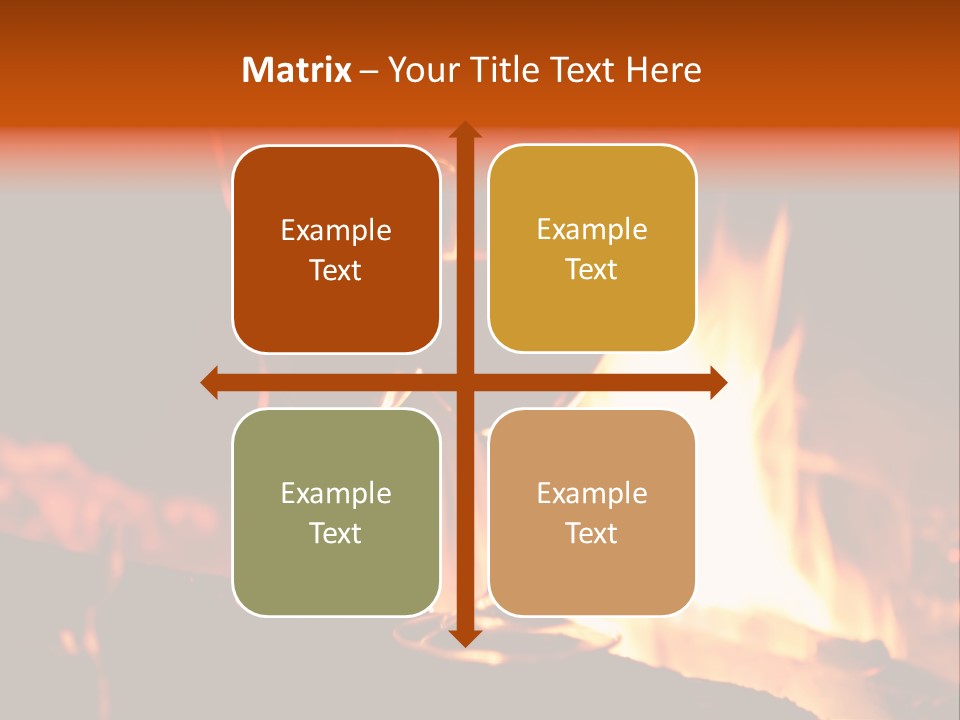 Matrix – Your Title Text Here

Example Text

Example Text

Example Text

Example Text